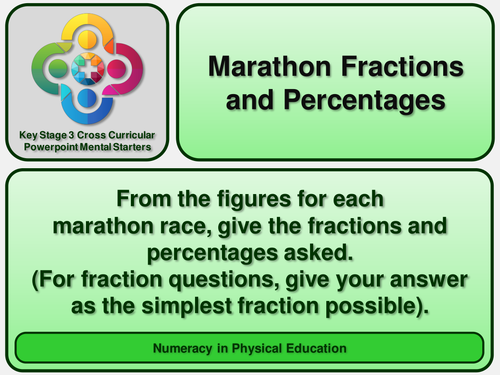 Key Stage 3 Cross Curricular Powerpoint Mental Starters

Marathon Fractions and Percentages

From the figures for each marathon race, give the fractions and percentages asked.
(For fraction questions, give your answer as the simplest fraction possible).

Numeracy in Physical Education